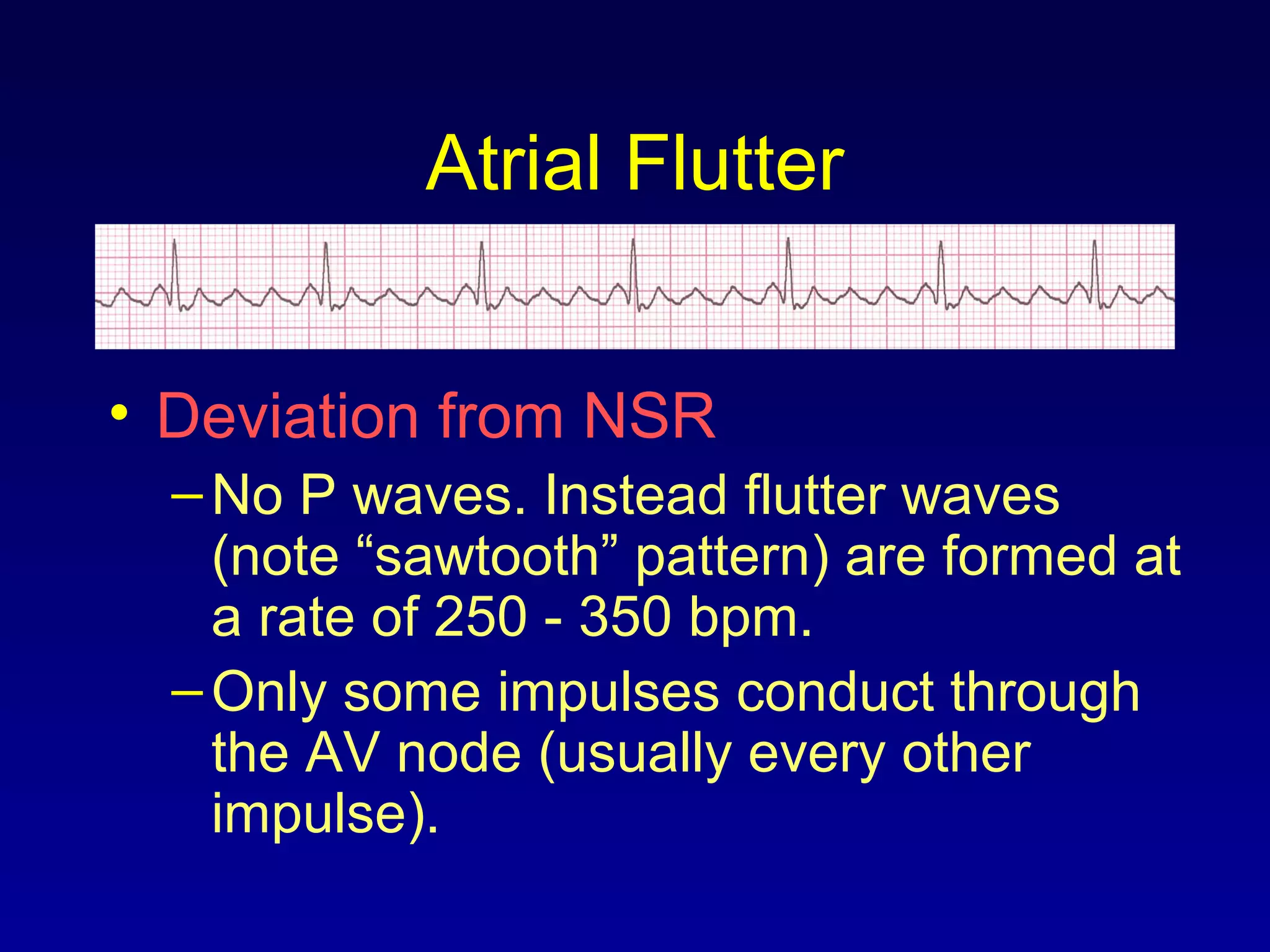 Atrial Flutter

• Deviation from NSR

– No P waves. Instead flutter waves (note “sawtooth” pattern) are formed at a rate of 250 - 350 bpm.

– Only some impulses conduct through the AV node (usually every other impulse).